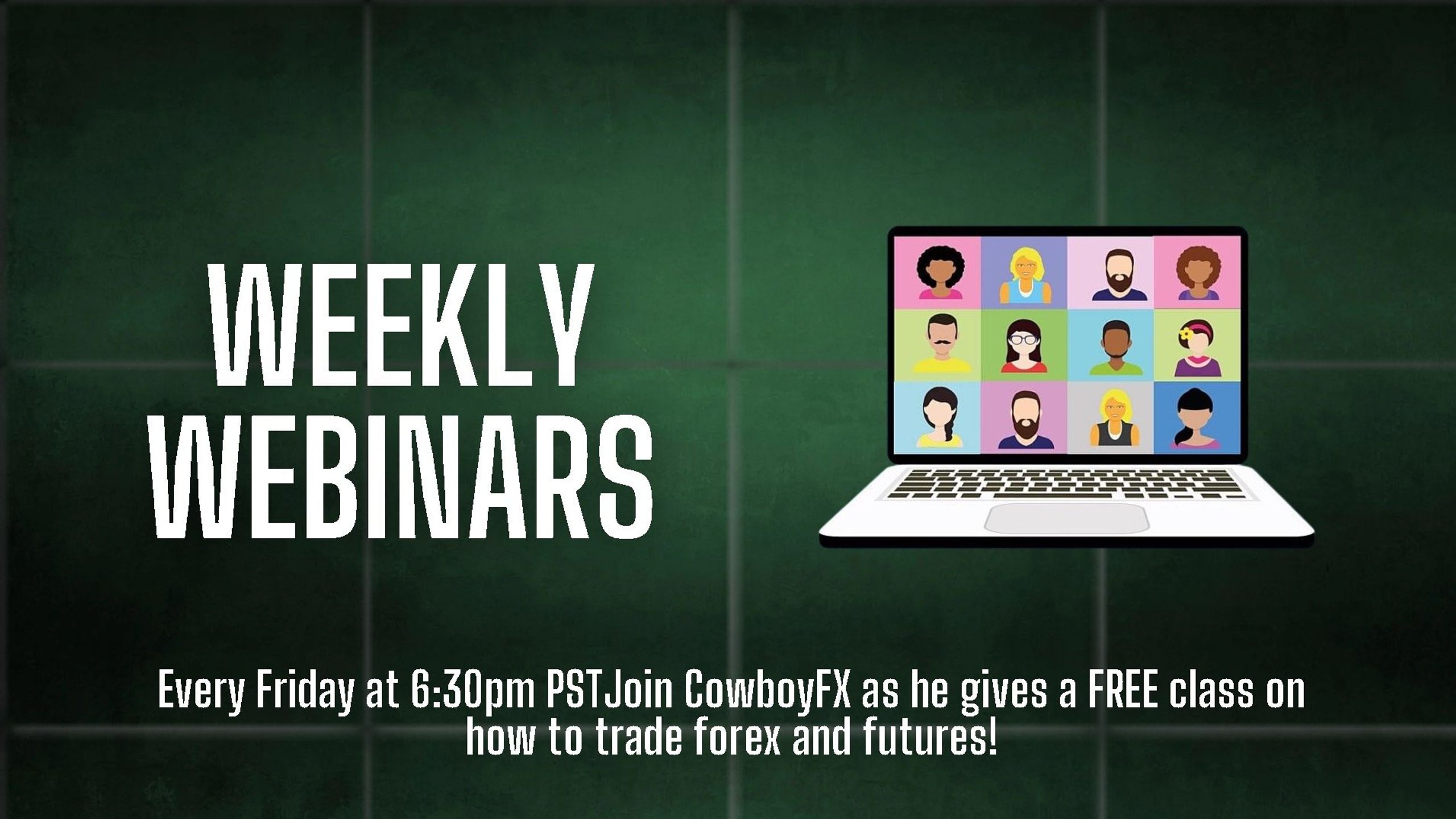 WEEKLY WEBINARS

Every Friday at 6:30pm PSTJoin CowboyFX as he gives a FREE class on how to trade forex and futures!